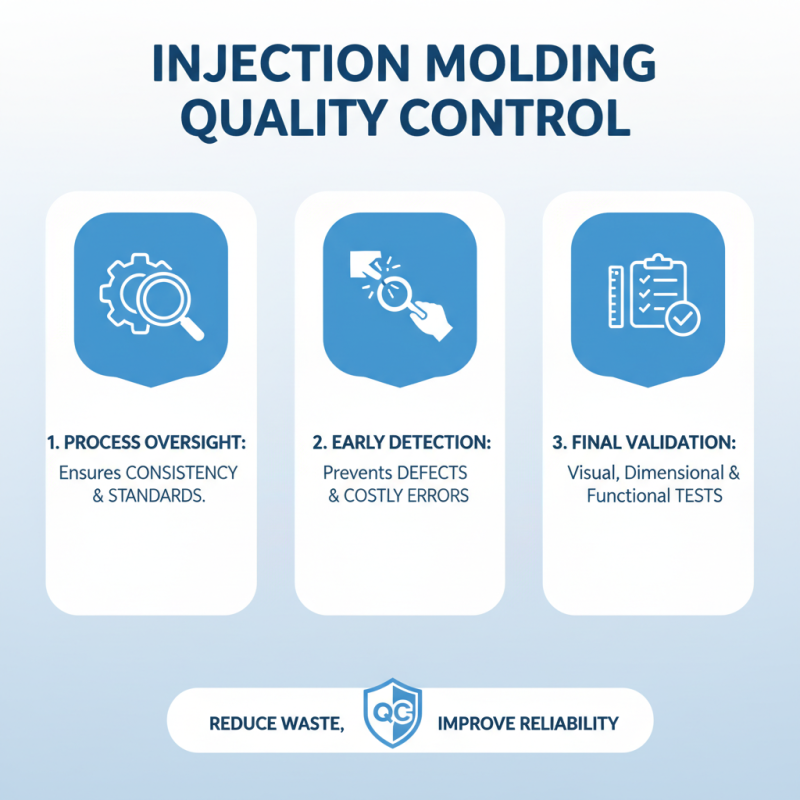 INJECTION MOLDING QUALITY CONTROL

1. PROCESS OVERSIGHT:
Ensures CONSISTENCY & STANDARDS.

2. EARLY DETECTION:
Prevents DEFECTS & COSTLY ERRORS

3. FINAL VALIDATION:
Visual, Dimensional & Functional TESTS

REDUCE WASTE, QC IMPROVE RELIABILITY